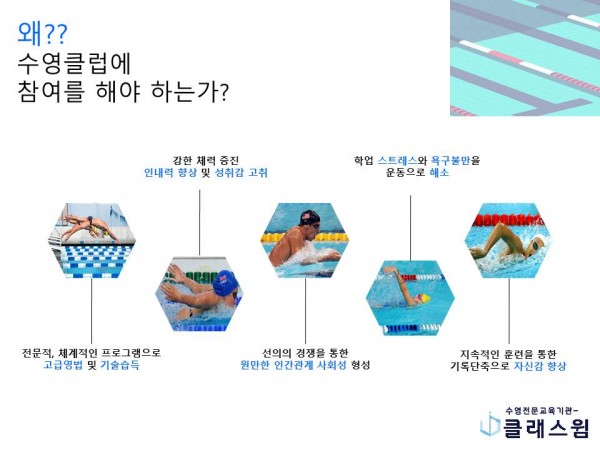 왜??
수영클럽에
참여를 해야 하는가?

강한 체력 증진
인내력 향상 및 성취감 고취

학업 스트레스와 욕구불만을
운동으로 해소

전문적, 체계적인 프로그램으로
고급영법 및 기술습득

선의의 경쟁을 통한
원만한 인간관계 사회성 형성

지속적인 훈련을 통한
기록단축으로 자신감 향상

수영전문교육기관-
클래스윔